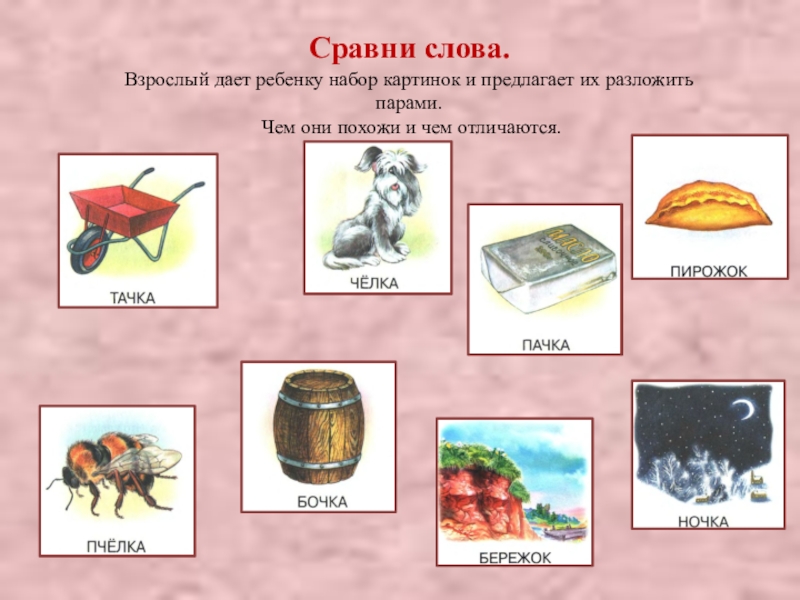 Сравни слова.

Взрослый дает ребенку набор картинок и предлагает их разложить парами.
Чем они похожи и чем отличаются.

ТАЧКА

ЧЁЛКА

МАСЛО

ПАЧКА

ПИРОЖОК

ПЧЁЛКА

БОЧКА

БЕРЕЖОК

НОЧКА